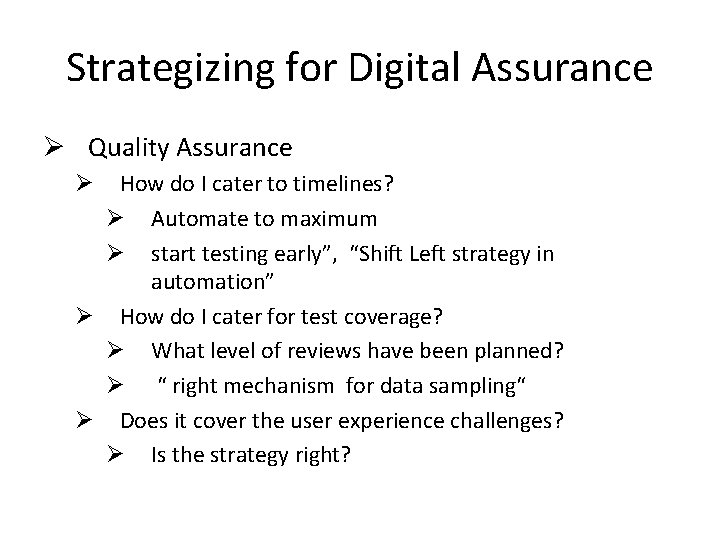 Strategizing for Digital Assurance

➢ Quality Assurance
➢ How do I cater to timelines?
➢ Automate to maximum
➢ start testing early”, “Shift Left strategy in automation”
➢ How do I cater for test coverage?
➢ What level of reviews have been planned?
➢ “ right mechanism for data sampling“
➢ Does it cover the user experience challenges?
➢ Is the strategy right?